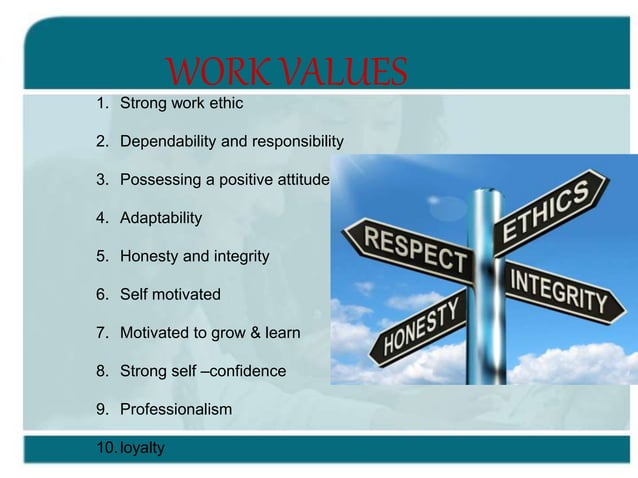 WORK VALUES

1. Strong work ethic
2. Dependability and responsibility
3. Possessing a positive attitude
4. Adaptability
5. Honesty and integrity
6. Self motivated
7. Motivated to grow & learn
8. Strong self –confidence
9. Professionalism
10. loyalty

RESPECT
ETHICS
INTEGRITY
HONESTY